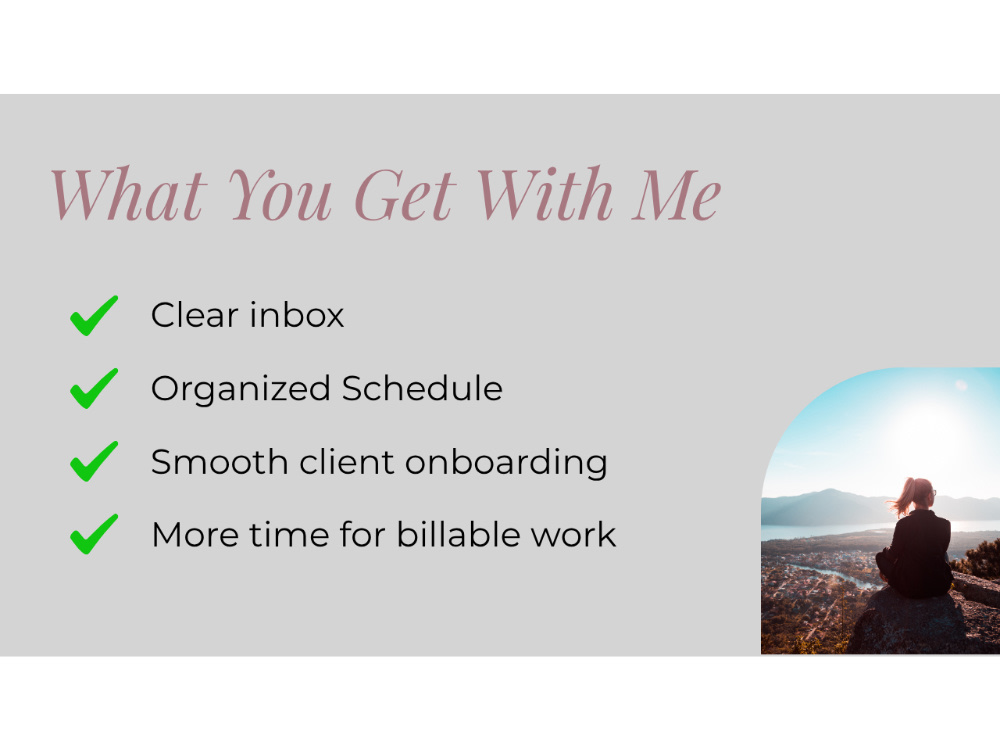 What You Get With Me

✓ Clear inbox

✓ Organized Schedule

✓ Smooth client onboarding

✓ More time for billable work